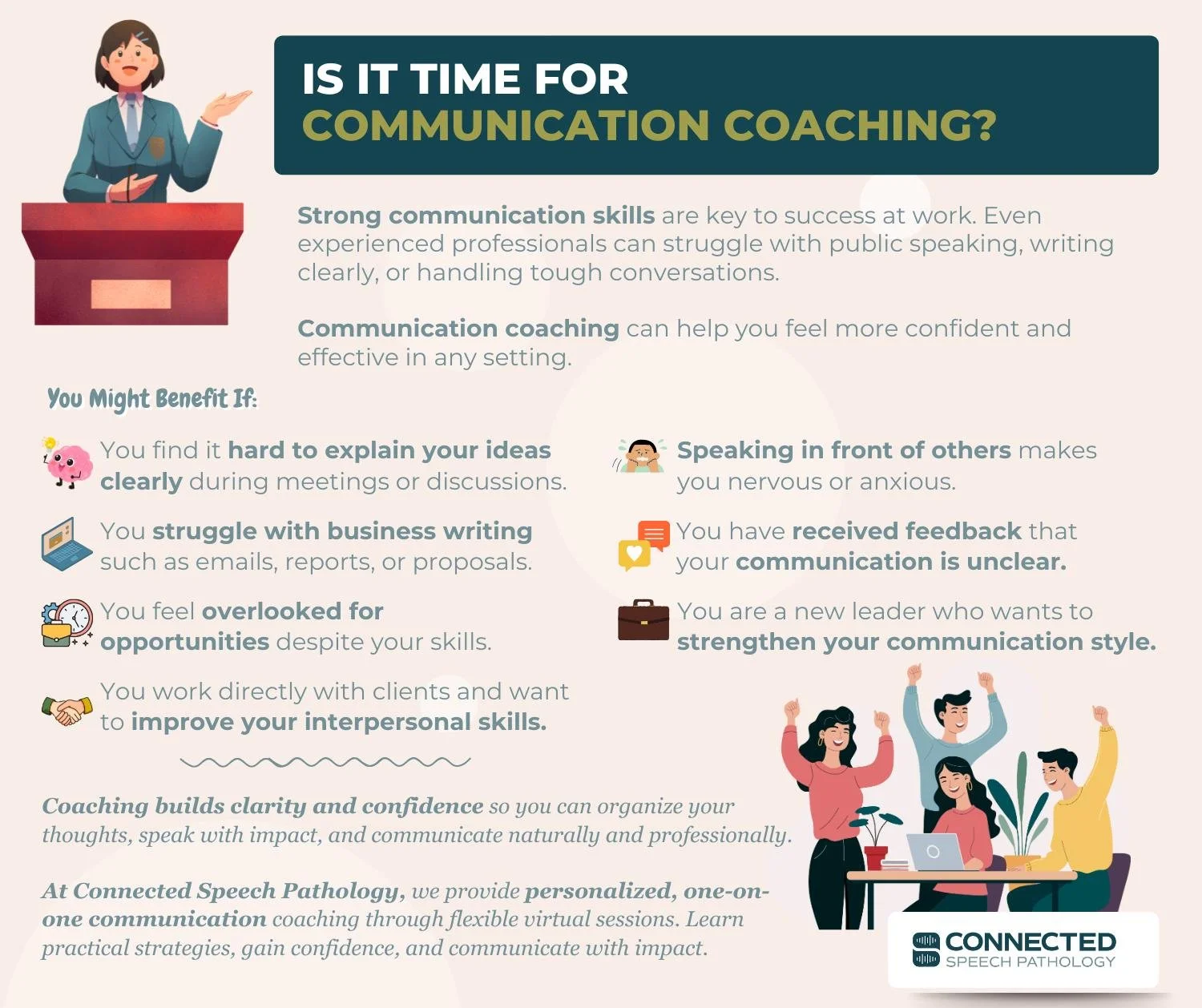 IS IT TIME FOR
COMMUNICATION COACHING?

Strong communication skills are key to success at work. Even experienced professionals can struggle with public speaking, writing clearly, or handling tough conversations.

Communication coaching can help you feel more confident and effective in any setting.

You Might Benefit If:

You find it hard to explain your ideas clearly during meetings or discussions.

You struggle with business writing such as emails, reports, or proposals.

You feel overlooked for opportunities despite your skills.

You work directly with clients and want to improve your interpersonal skills.

Speaking in front of others makes you nervous or anxious.

You have received feedback that your communication is unclear.

You are a new leader who wants to strengthen your communication style.

Coaching builds clarity and confidence so you can organize your thoughts, speak with impact, and communicate naturally and professionally.

At Connected Speech Pathology, we provide personalized, one-on-one communication coaching through flexible virtual sessions. Learn practical strategies, gain confidence, and communicate with impact.

CONNECTED
SPEECH PATHOLOGY